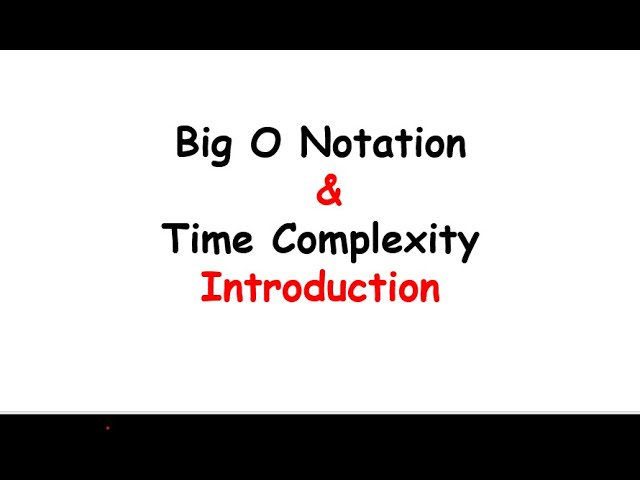 Big O Notation
&
Time Complexity
Introduction